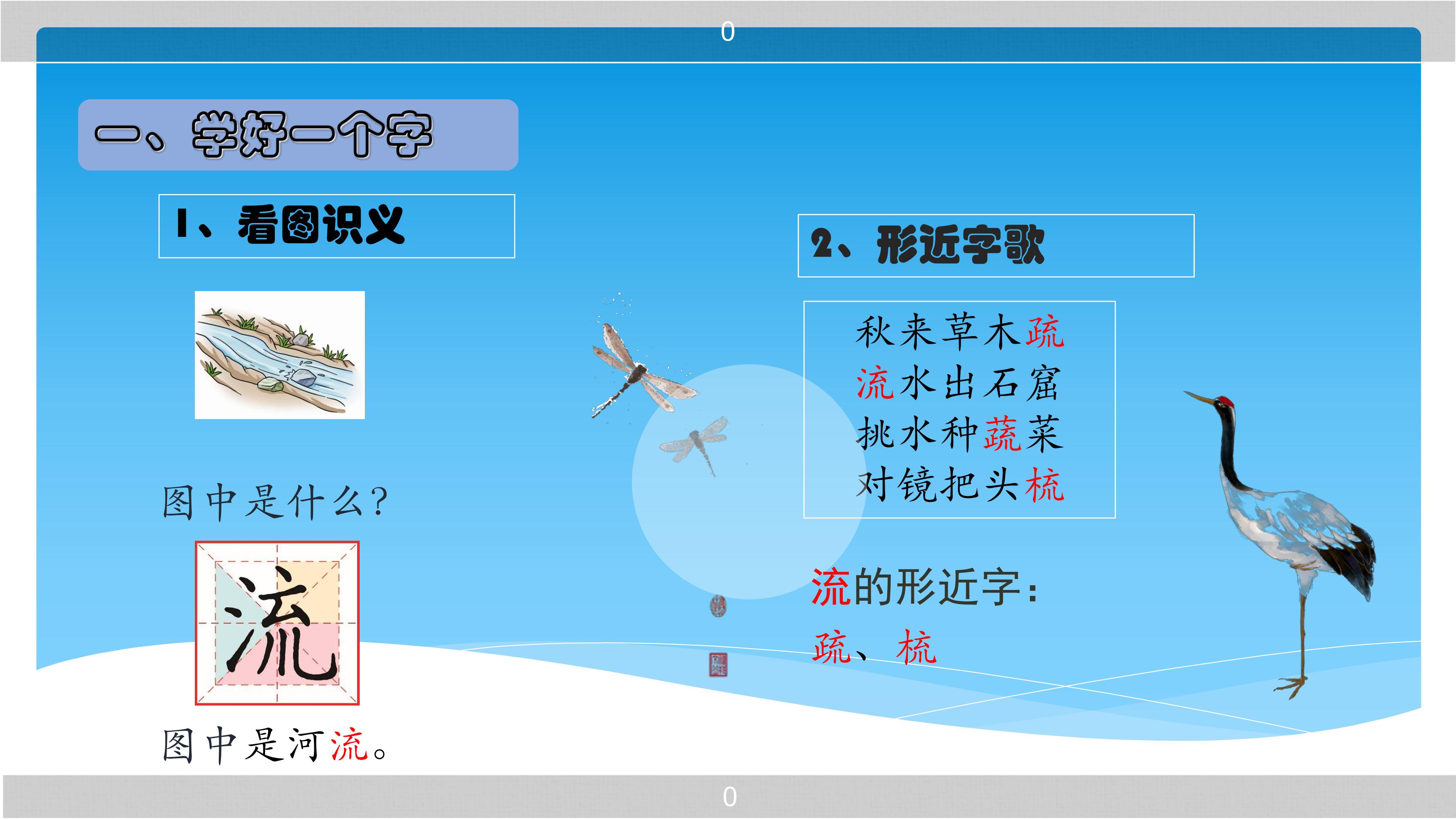 0

一、学好一个字

1、看图识义

图中是什么?

流

图中是河流。

2、形近字歌

秋来草木疏
流水出石窟
挑水种蔬菜
对镜把头梳

流的形近字:
疏、梳

0